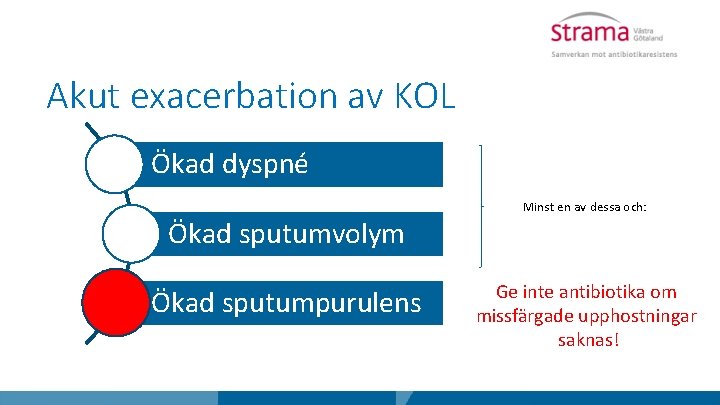 Strama Västra Götaland
Samverkan mot antibiotikaresistens

Akut exacerbation av KOL

Ökad dyspné

Ökad sputumvolym

Ökad sputumpurulens

Minst en av dessa och:

Ge inte antibiotika om missfärgade upphostningar saknas!